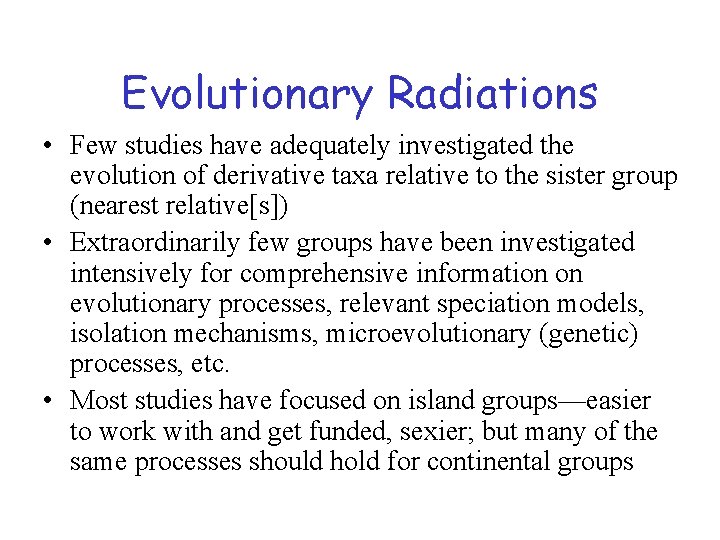 Evolutionary Radiations

• Few studies have adequately investigated the evolution of derivative taxa relative to the sister group (nearest relative[s])

• Extraordinarily few groups have been investigated intensively for comprehensive information on evolutionary processes, relevant speciation models, isolation mechanisms, microevolutionary (genetic) processes, etc.

• Most studies have focused on island groups—easier to work with and get funded, sexier; but many of the same processes should hold for continental groups